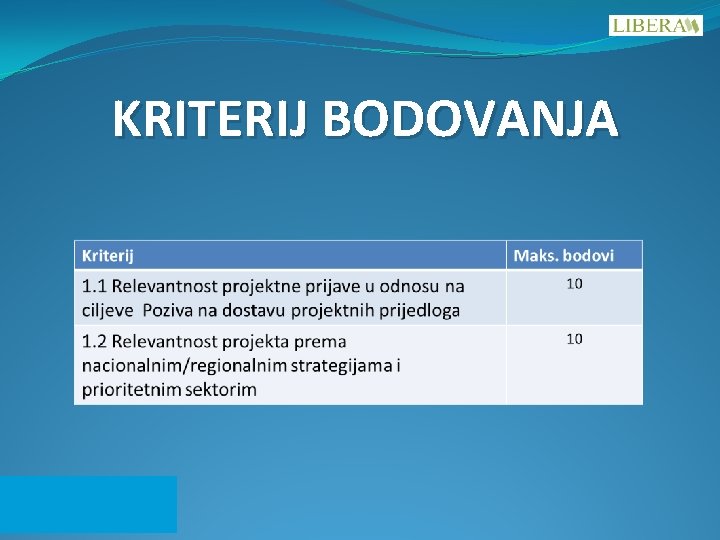 LIBERA

KRITERIJ BODOVANJA

| Kriterij | Maks. bodovi |
|---|---|
| 1.1 Relevantnost projektne prijave u odnosu na ciljeve Poziva na dostavu projektnih prijedloga | 10 |
| 1.2 Relevantnost projekta prema nacionalnim/regionalnim strategijama i prioritetnim sektorim | 10 |